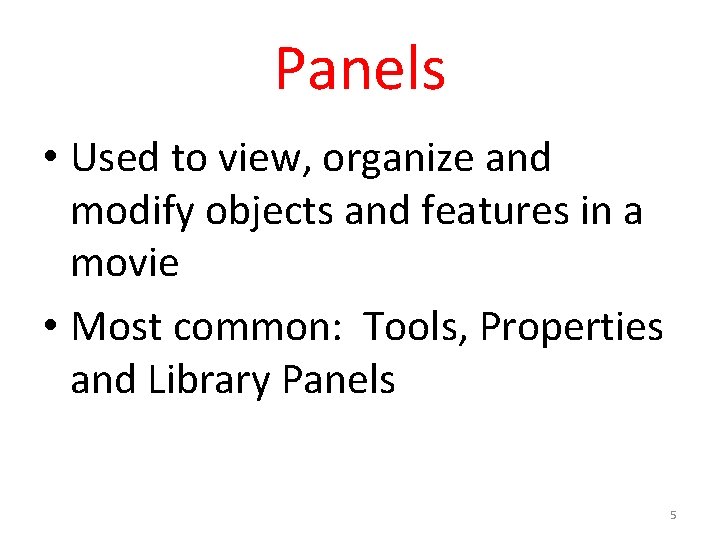 Panels

• Used to view, organize and modify objects and features in a movie

• Most common: Tools, Properties and Library Panels

5